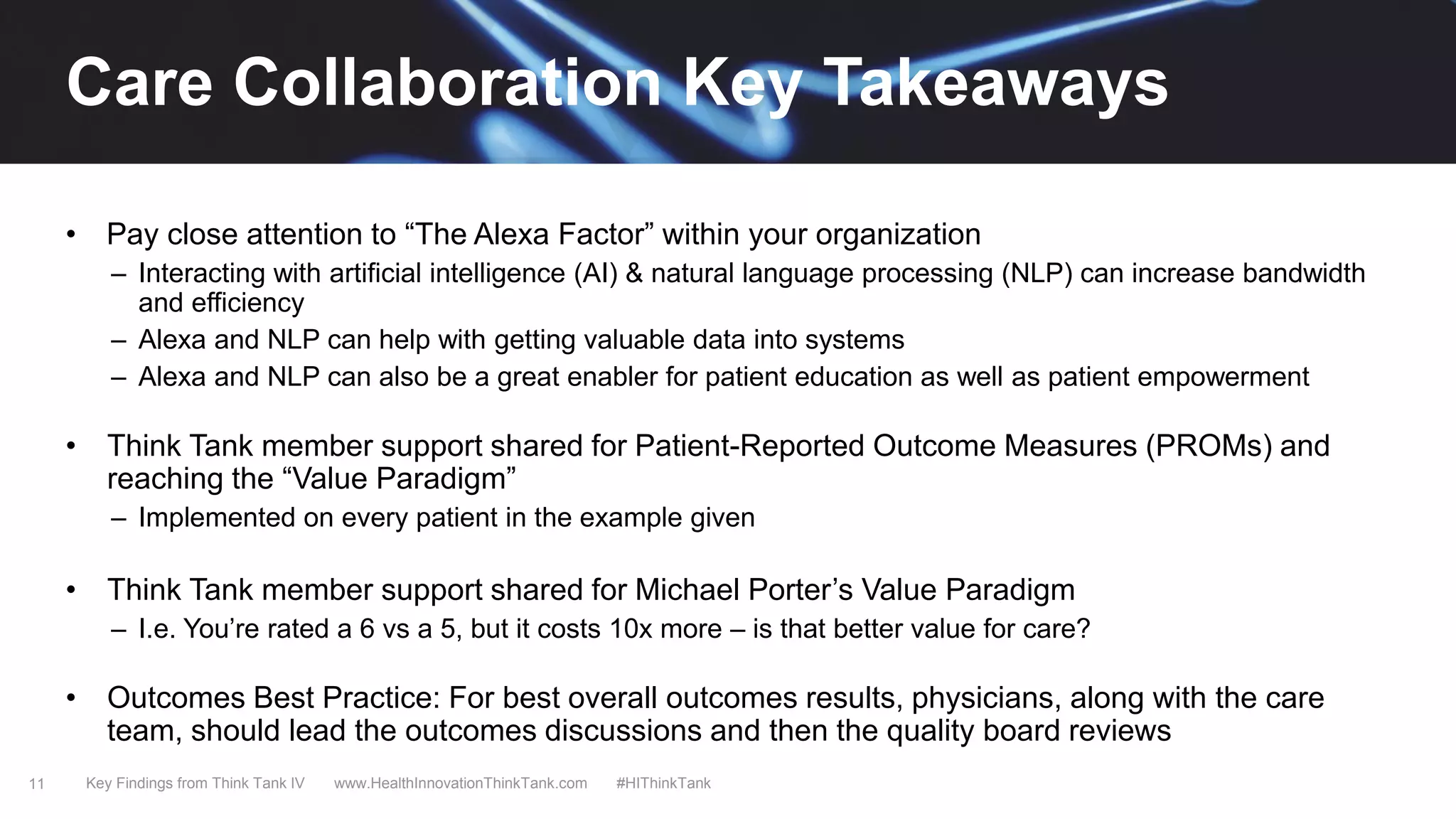 Care Collaboration Key Takeaways

• Pay close attention to “The Alexa Factor” within your organization
– Interacting with artificial intelligence (AI) & natural language processing (NLP) can increase bandwidth and efficiency
– Alexa and NLP can help with getting valuable data into systems
– Alexa and NLP can also be a great enabler for patient education as well as patient empowerment

• Think Tank member support shared for Patient-Reported Outcome Measures (PROMs) and reaching the “Value Paradigm”
– Implemented on every patient in the example given

• Think Tank member support shared for Michael Porter’s Value Paradigm
– I.e. You’re rated a 6 vs a 5, but it costs 10x more – is that better value for care?

• Outcomes Best Practice: For best overall outcomes results, physicians, along with the care team, should lead the outcomes discussions and then the quality board reviews

11 Key Findings from Think Tank IV www.HealthInnovationThinkTank.com #HIThinkTank